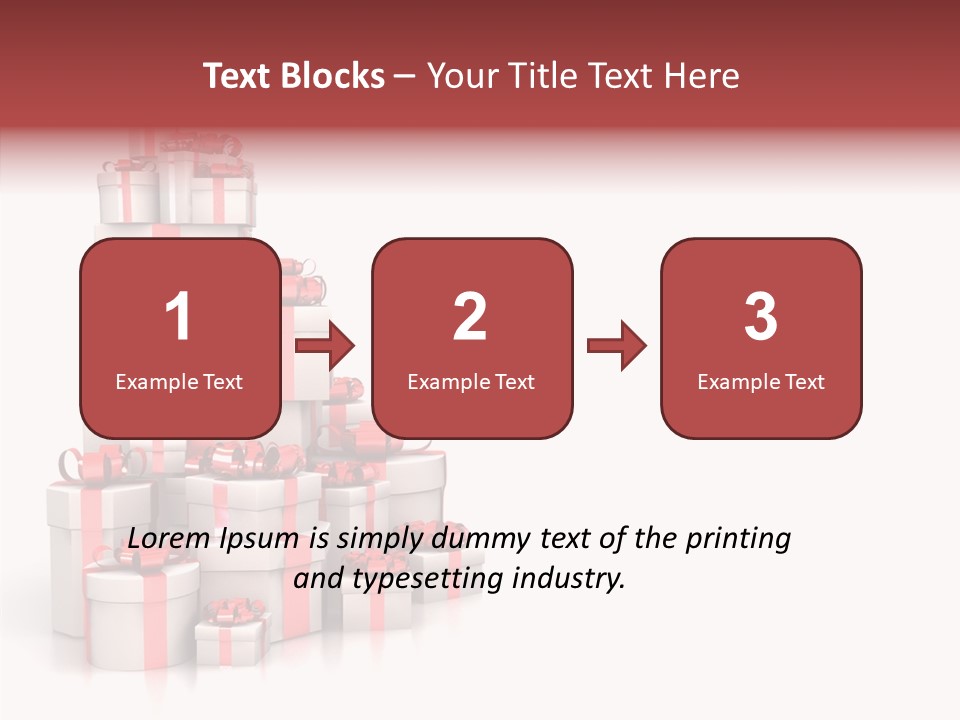 Text Blocks – Your Title Text Here

1
Example Text

2
Example Text

3
Example Text

Lorem Ipsum is simply dummy text of the printing and typesetting industry.